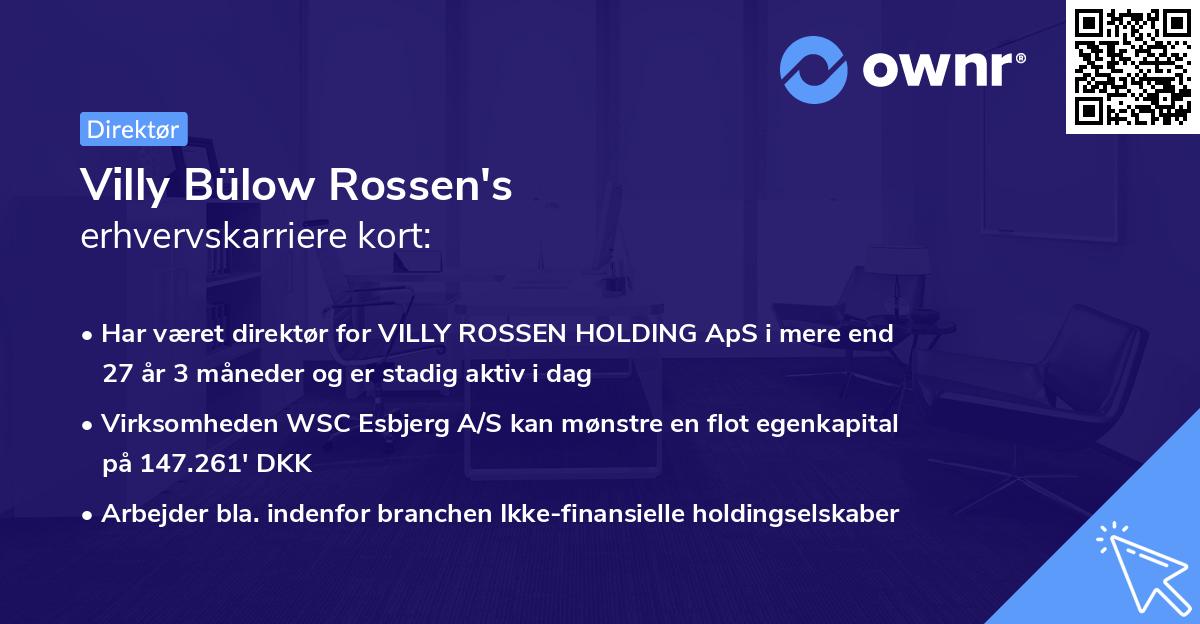 ownr®

Direktør

Villy Bülow Rossen's
erhvervskarriere kort:

• Har været direktør for VILLY ROSSEN HOLDING ApS i mere end 27 år 3 måneder og er stadig aktiv i dag

• Virksomheden WSC Esbjerg A/S kan mønstre en flot egenkapital på 147.261' DKK

• Arbejder bla. indenfor branchen Ikke-finansielle holdingselskaber